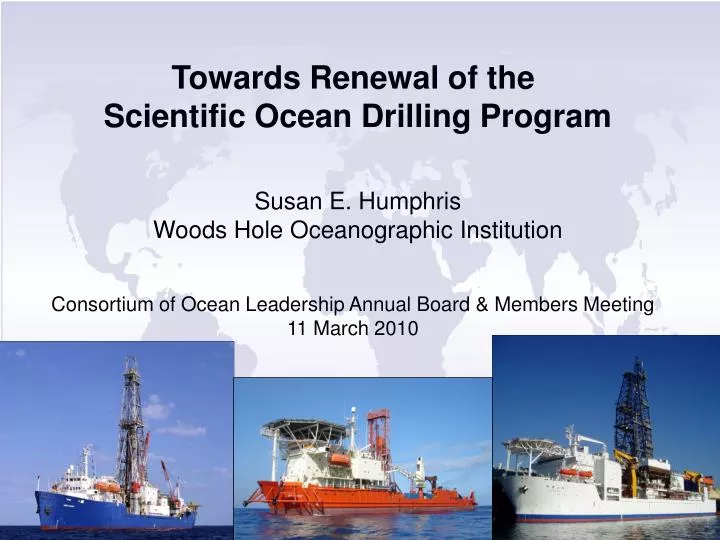 Towards Renewal of the
Scientific Ocean Drilling Program

Susan E. Humphris
Woods Hole Oceanographic Institution

Consortium of Ocean Leadership Annual Board & Members Meeting
11 March 2010